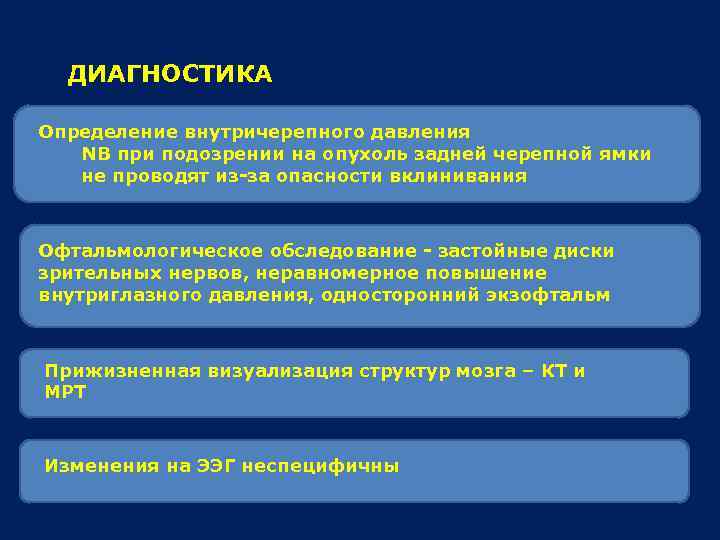 ДИАГНОСТИКА

Определение внутричерепного давления
NB при подозрении на опухоль задней черепной ямки не проводят из-за опасности вклинивания

Офтальмологическое обследование - застойные диски зрительных нервов, неравномерное повышение внутриглазного давления, односторонний экзофтальм

Прижизненная визуализация структур мозга – КТ и МРТ

Изменения на ЭЭГ неспецифичны